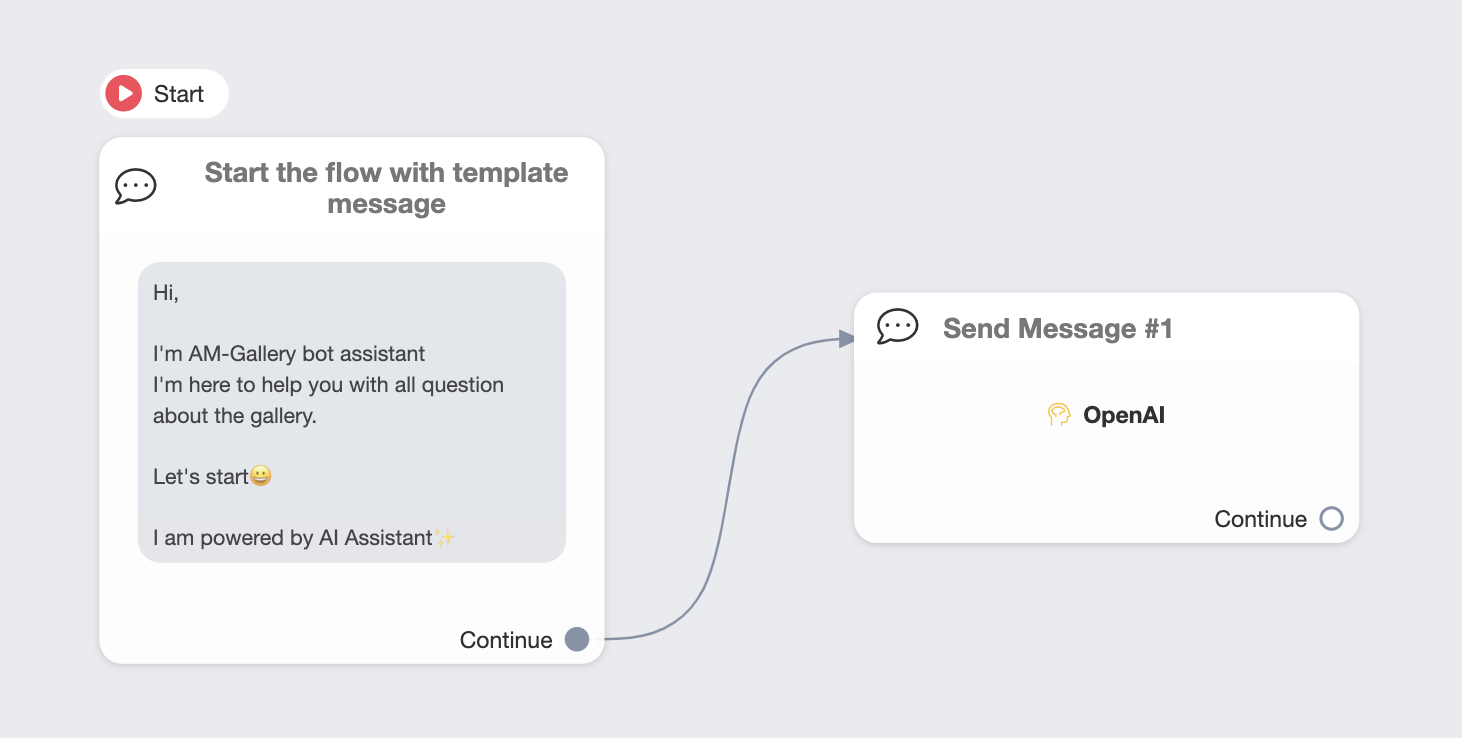 Start

Start the flow with template message

Hi,

I'm AM-Gallery bot assistant
I'm here to help you with all question about the gallery.

Let's start😁

I am powered by AI Assistant✨

Continue

Send Message #1

OpenAI

Continue